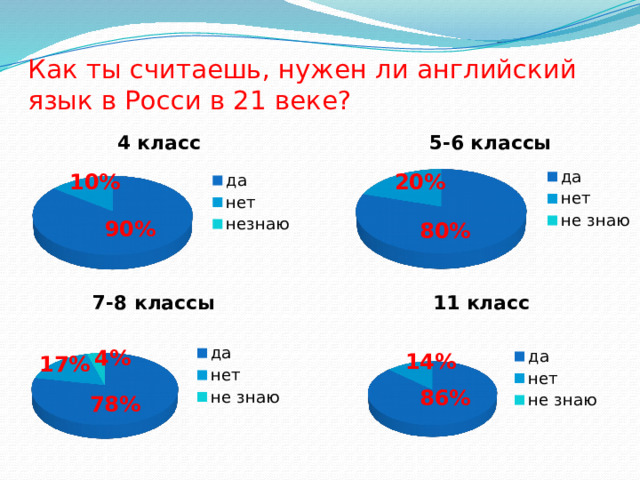 Как ты считаешь, нужен ли английский язык в Росси в 21 веке?

4 класс

10%
90%

да
нет
незнаю

5-6 классы

20%
80%

да
нет
не знаю

7-8 классы

17%
4%
78%

да
нет
не знаю

11 класс

14%
86%

да
нет
не знаю